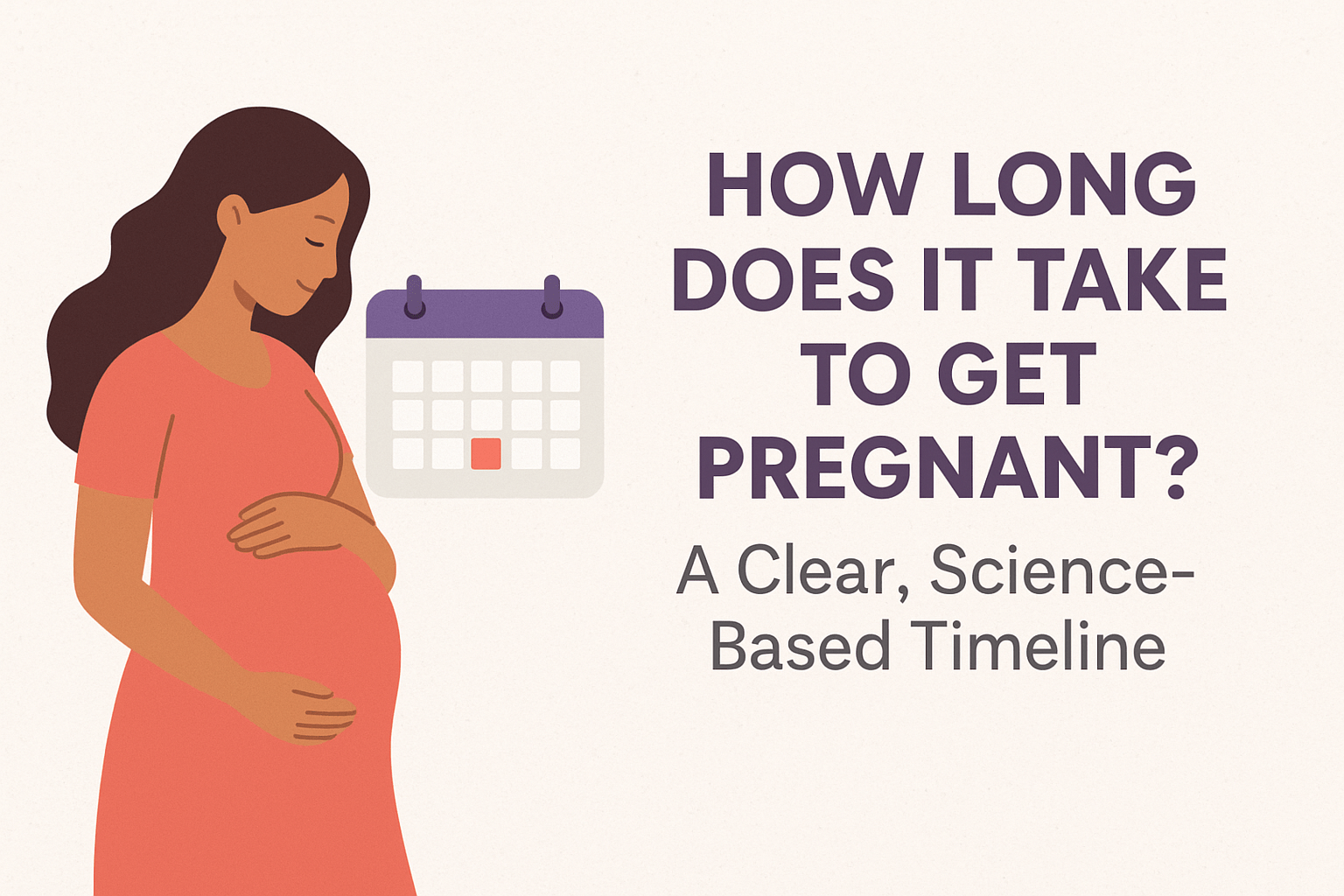 HOW LONG DOES IT TAKE TO GET PREGNANT?

A Clear, Science-Based Timeline